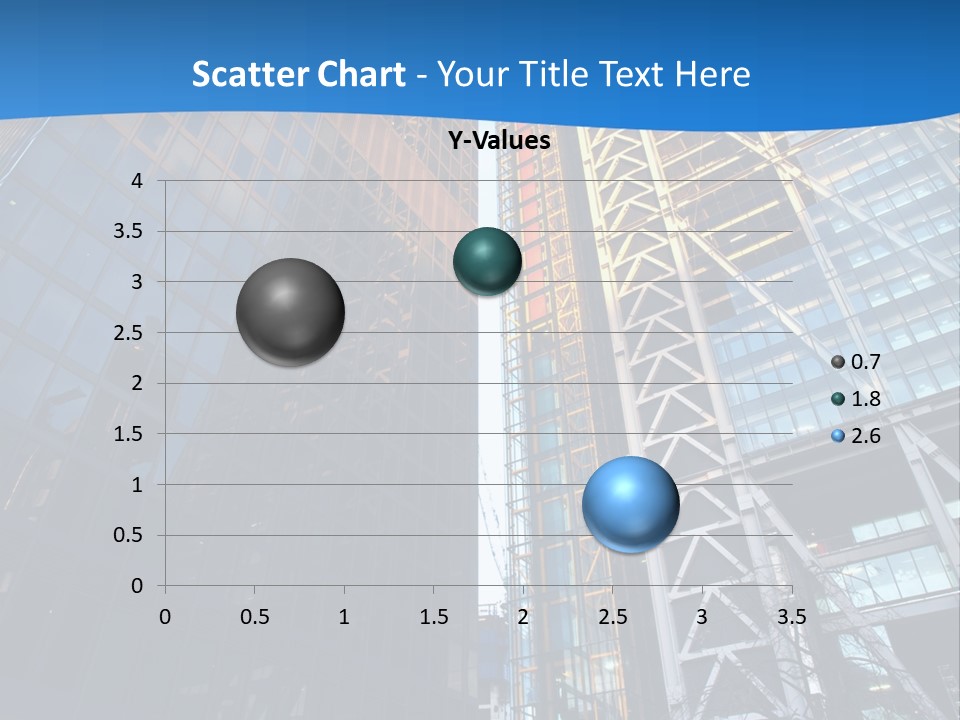 Scatter Chart - Your Title Text Here

Y-Values

4
3.5
3
2.5
2
1.5
1
0.5
0

0 0.5 1 1.5 2 2.5 3 3.5

0.7
1.8
2.6